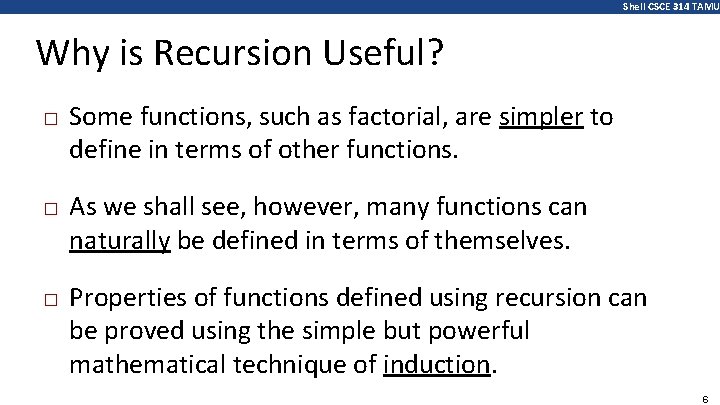 Shell CSCE 314 TAMU

Why is Recursion Useful?

□ Some functions, such as factorial, are simpler to define in terms of other functions.

□ As we shall see, however, many functions can naturally be defined in terms of themselves.

□ Properties of functions defined using recursion can be proved using the simple but powerful mathematical technique of induction.

6